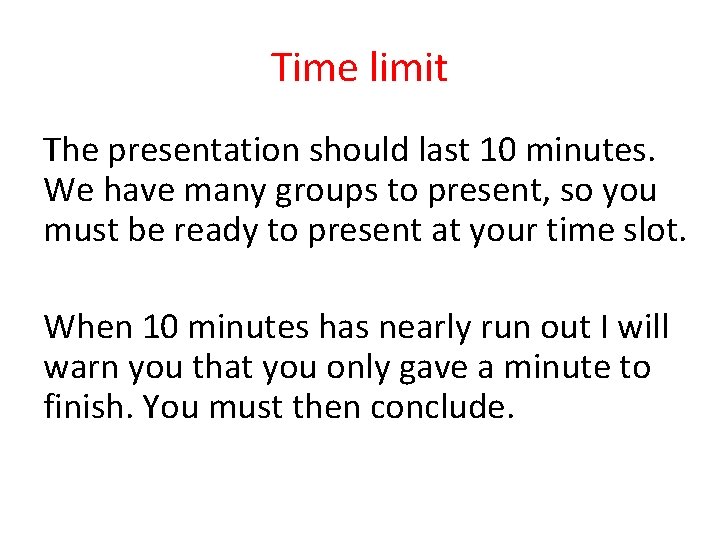 Time limit

The presentation should last 10 minutes. We have many groups to present, so you must be ready to present at your time slot.

When 10 minutes has nearly run out I will warn you that you only gave a minute to finish. You must then conclude.